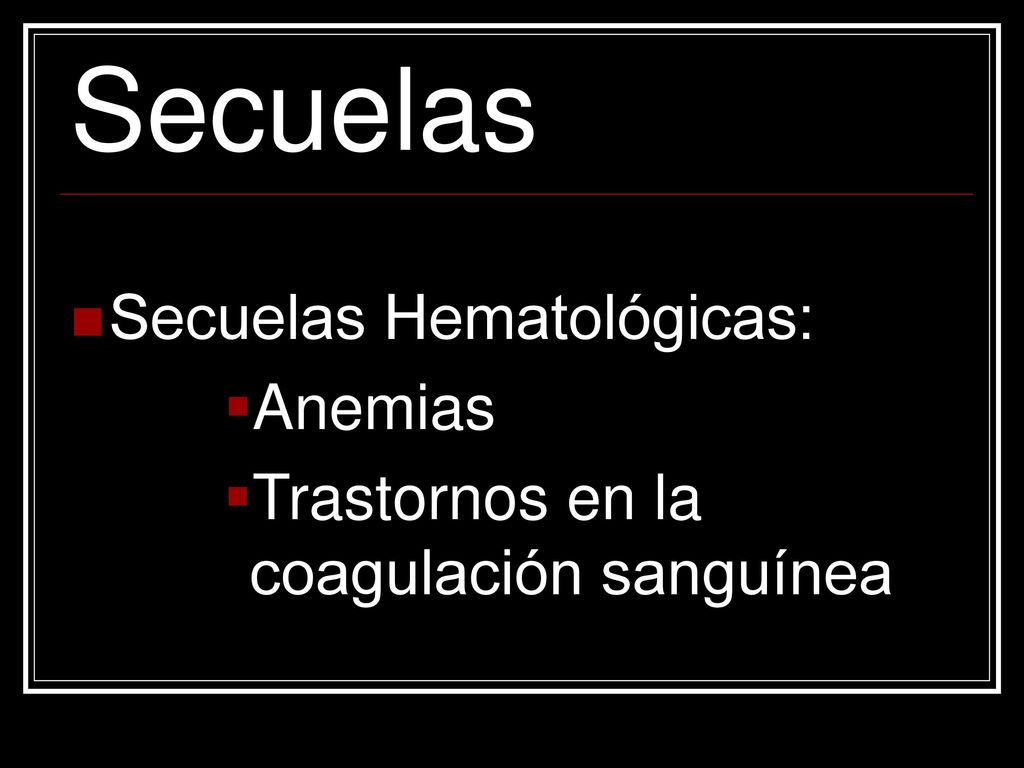 Secuelas

Secuelas Hematológicas:

Anemias

Trastornos en la coagulación sanguínea